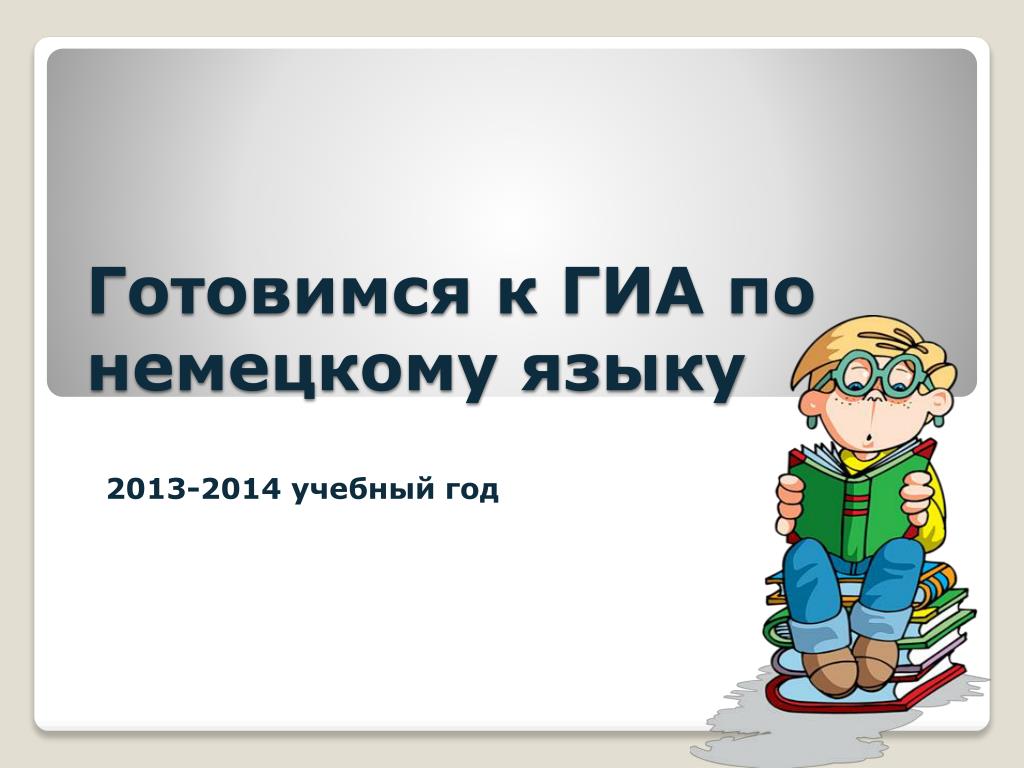 Готовимся к ГИА по немецкому языку

2013-2014 учебный год